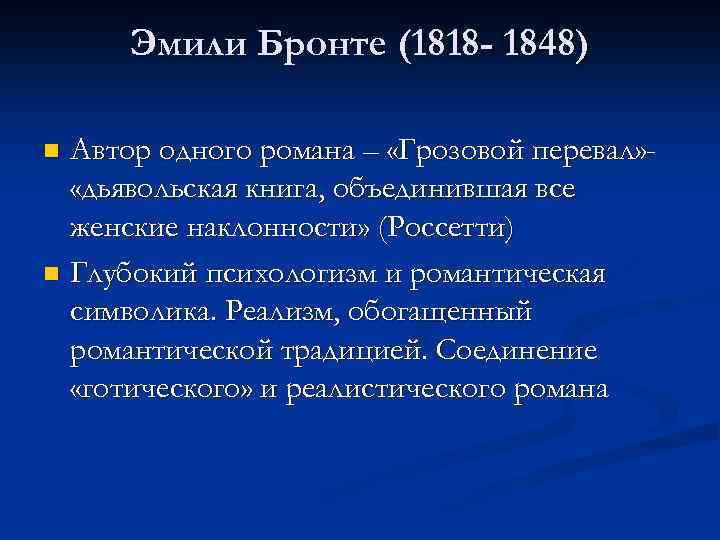 Эмили Бронте (1818- 1848)

Автор одного романа – «Грозовой перевал»- «дьявольская книга, объединившая все женские наклонности» (Россетти)

Глубокий психологизм и романтическая символика. Реализм, обогащенный романтической традицией. Соединение «готического» и реалистического романа